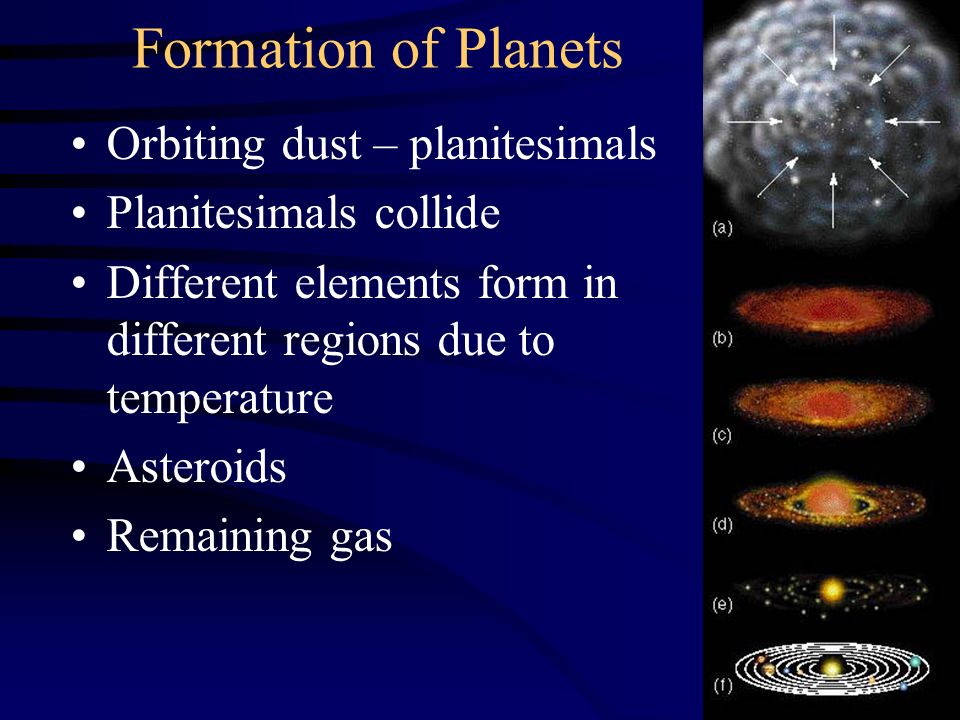 Formation of Planets

• Orbiting dust – planitesimals
• Planitesimals collide
• Different elements form in different regions due to temperature
• Asteroids
• Remaining gas

(a)
(b)
(c)
(d)
(e)
(f)